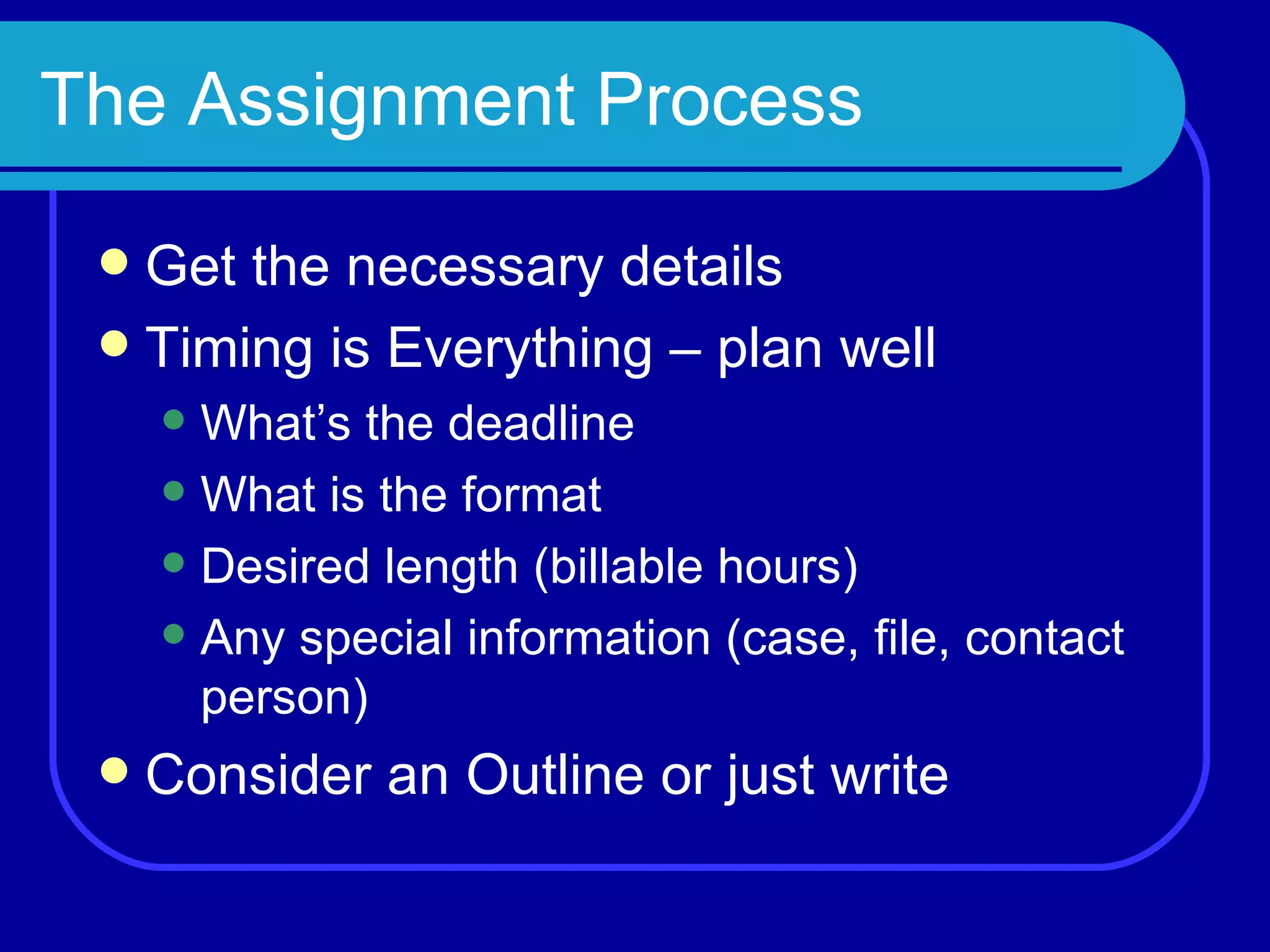 The Assignment Process

- Get the necessary details
- Timing is Everything – plan well
  - What’s the deadline
  - What is the format
  - Desired length (billable hours)
  - Any special information (case, file, contact person)
- Consider an Outline or just write